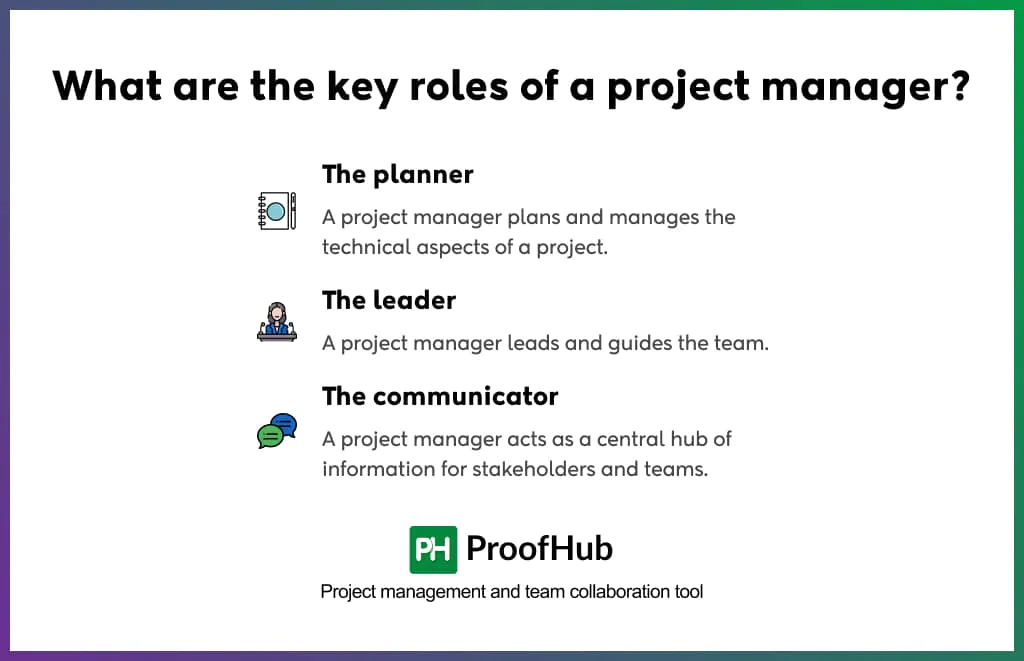 What are the key roles of a project manager?

The planner

A project manager plans and manages the technical aspects of a project.

The leader

A project manager leads and guides the team.

The communicator

A project manager acts as a central hub of information for stakeholders and teams.

PH ProofHub

Project management and team collaboration tool